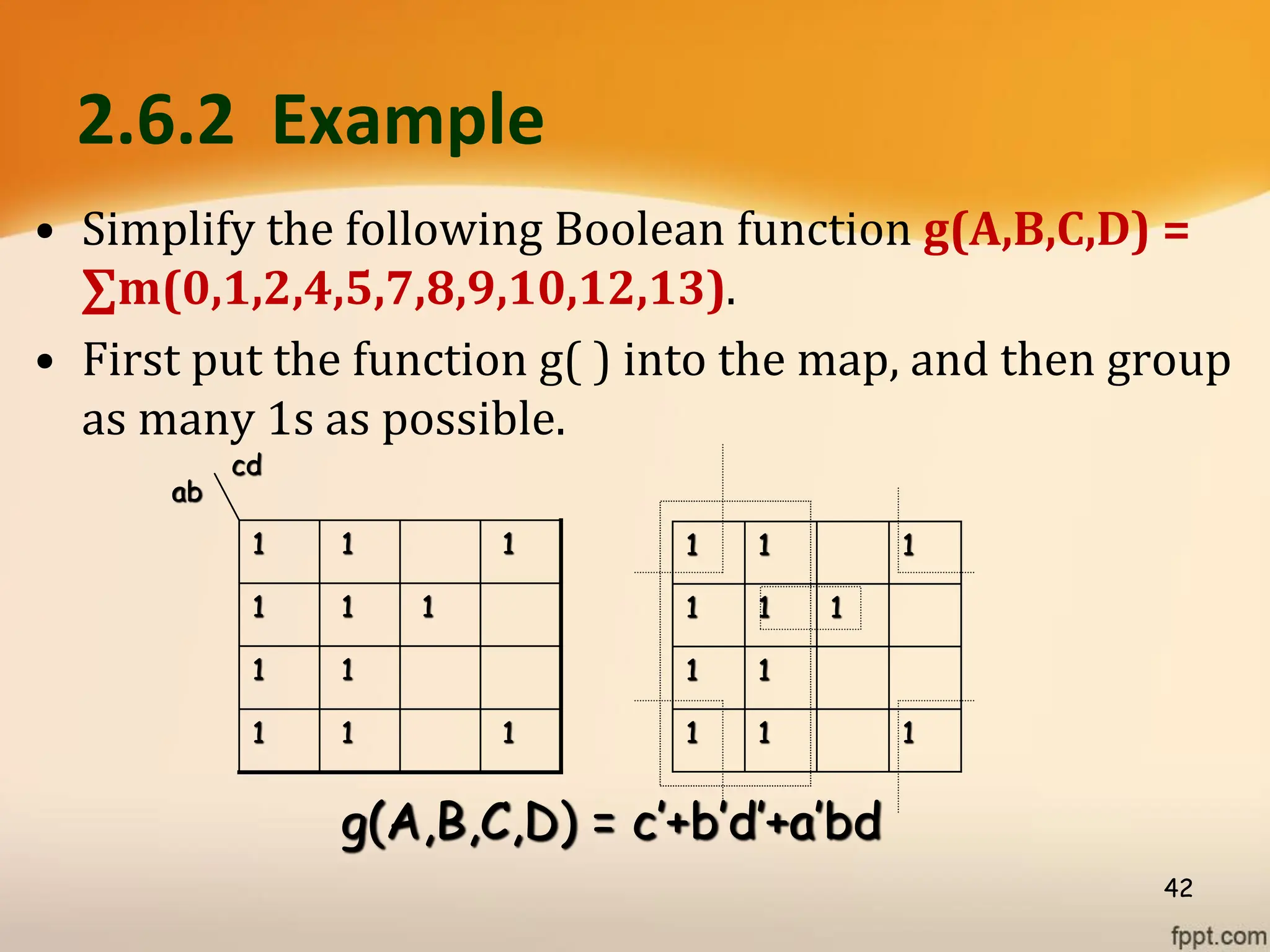 2.6.2 Example

• Simplify the following Boolean function g(A,B,C,D) = ∑m(0,1,2,4,5,7,8,9,10,12,13).

• First put the function g( ) into the map, and then group as many 1s as possible.

cd
ab

| 1 | 1 |  | 1 |
|---|---|---|---|
| 1 | 1 | 1 |  |
| 1 | 1 |  |  |
| 1 | 1 |  | 1 |

| 1 | 1 |  | 1 |
|---|---|---|---|
| 1 | 1 | 1 |  |
| 1 | 1 |  |  |
| 1 | 1 |  | 1 |

g(A,B,C,D) = c'+b'd'+a'bd

42

fppt.com